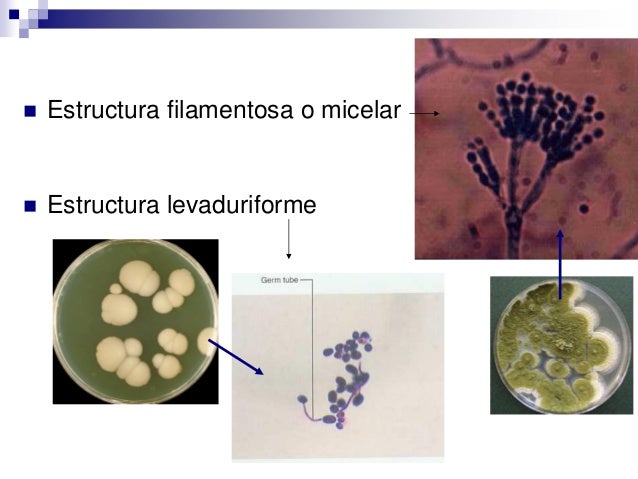 Estructura filamentosa o micelar

Estructura levaduriforme

Germ tube